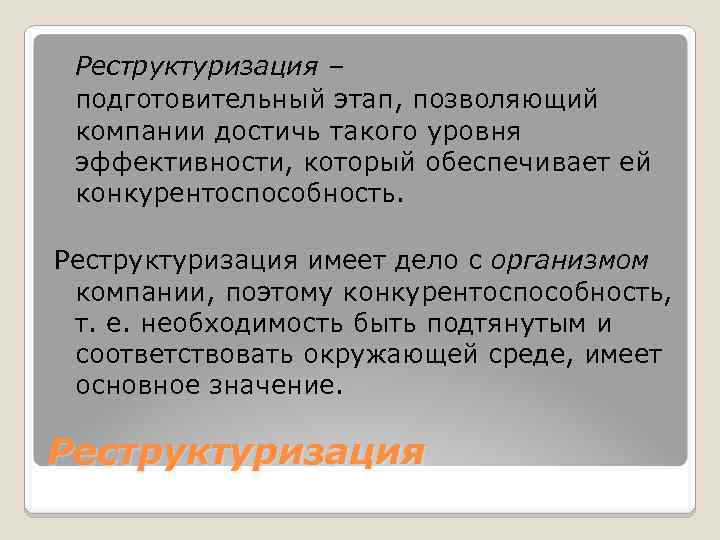 Реструктуризация – подготовительный этап, позволяющий компании достичь такого уровня эффективности, который обеспечивает ей конкурентоспособность.

Реструктуризация имеет дело с организмом компании, поэтому конкурентоспособность, т. е. необходимость быть подтянутым и соответствовать окружающей среде, имеет основное значение.

Реструктуризация